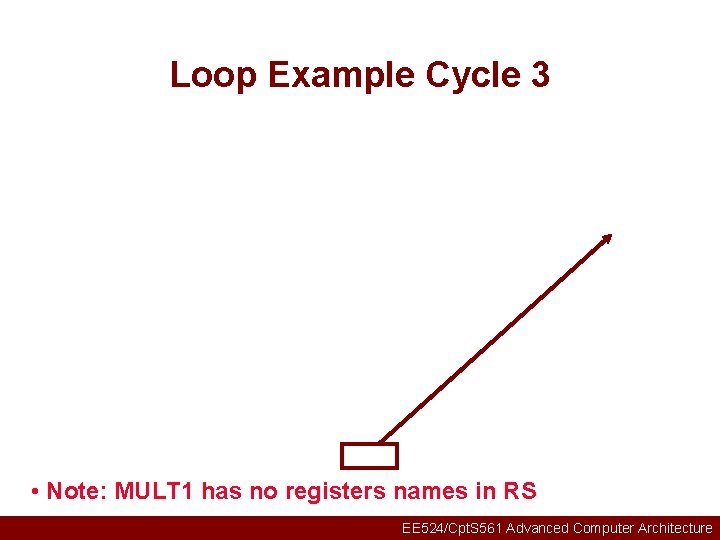 Loop Example Cycle 3

• Note: MULT1 has no registers names in RS

EE524/CptS561 Advanced Computer Architecture